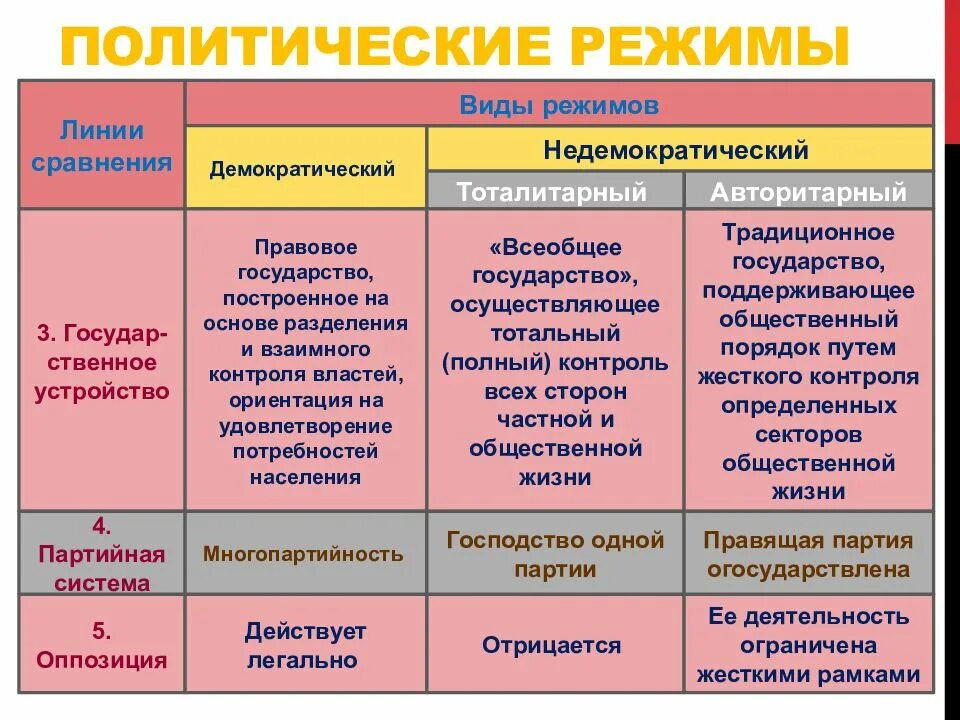 ПОЛИТИЧЕСКИЕ РЕЖИМЫ

| Линии сравнения | Виды режимов | | |
|---|---|---|---|
| | Демократический | Недемократический | |
| | | Тоталитарный | Авторитарный |
| 3. Государственное устройство | Правовое государство, построенное на основе разделения и взаимного контроля властей, ориентация на удовлетворение потребностей населения | «Всеобщее государство», осуществляющее тотальный (полный) контроль всех сторон частной и общественной жизни | Традиционное государство, поддерживающее общественный порядок путем жесткого контроля определенных секторов общественной жизни |
| 4. Партийная система | Многопартийность | Господство одной партии | Правящая партия огосударствлена |
| 5. Оппозиция | Действует легально | Отрицается | Ее деятельность ограничена жесткими рамками |